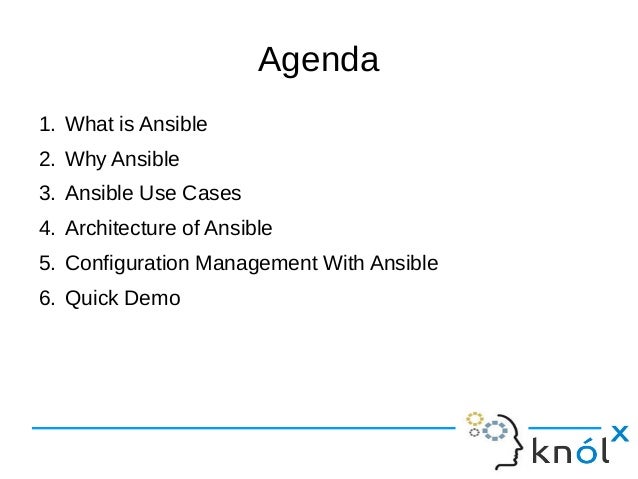 Agenda

1. What is Ansible
2. Why Ansible
3. Ansible Use Cases
4. Architecture of Ansible
5. Configuration Management With Ansible
6. Quick Demo

knólx